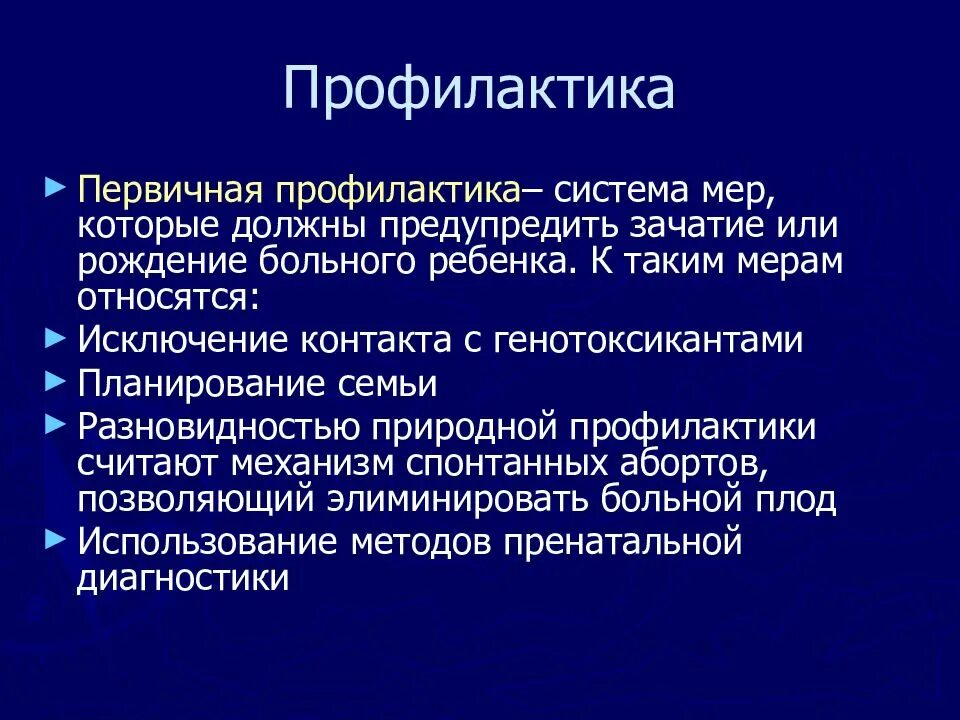 Профилактика

► Первичная профилактика– система мер, которые должны предупредить зачатие или рождение больного ребенка. К таким мерам относятся:
► Исключение контакта с генотоксикантами
► Планирование семьи
► Разновидностью природной профилактики считают механизм спонтанных абортов, позволяющий элиминировать больной плод
► Использование методов пренатальной диагностики